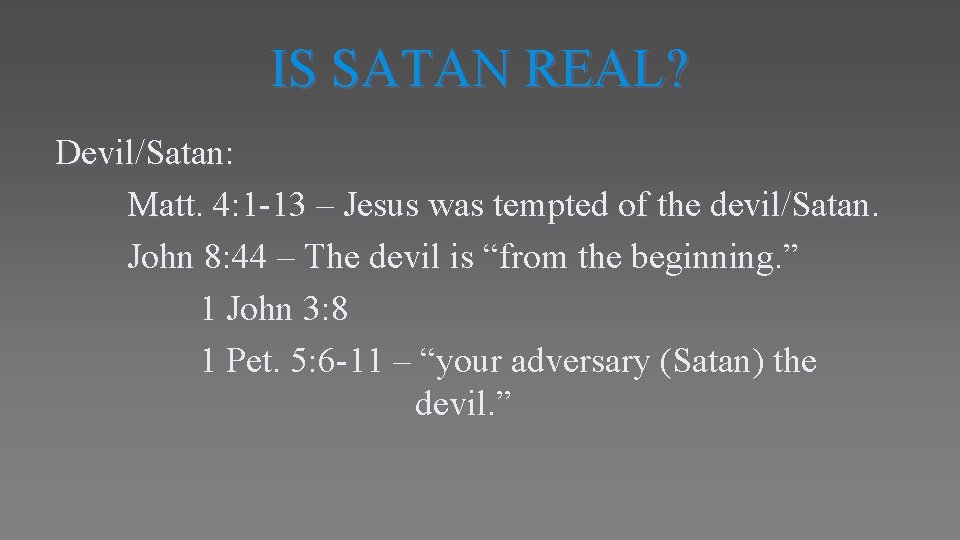 IS SATAN REAL?

Devil/Satan:

Matt. 4:1-13 – Jesus was tempted of the devil/Satan.

John 8:44 – The devil is “from the beginning.”

1 John 3:8

1 Pet. 5:6-11 – “your adversary (Satan) the devil.”